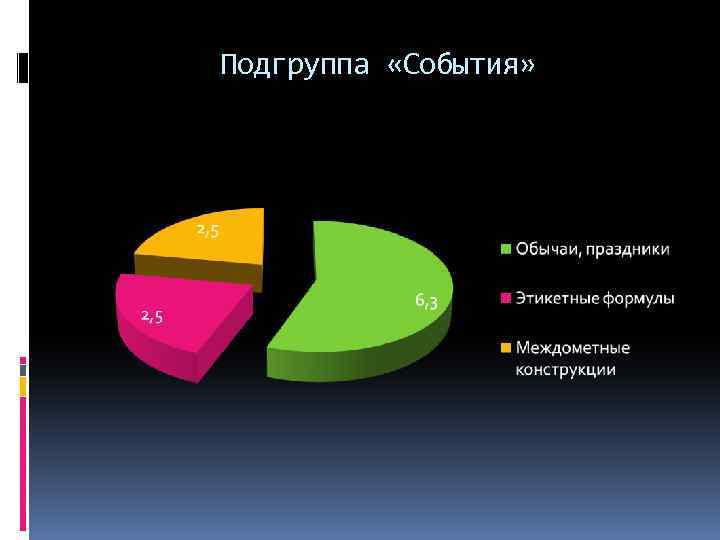 Подгруппа «События»

2,5

2,5

6,3

Обычаи, праздники

Этикетные формулы

Междометные конструкции